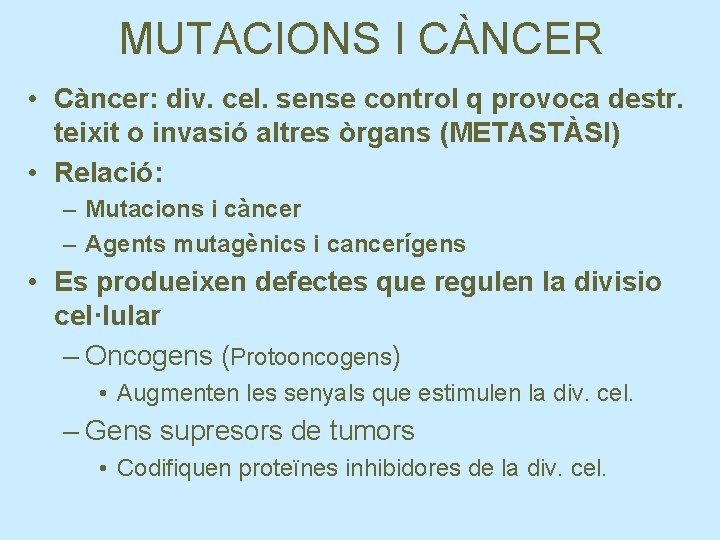 MUTACIONS I CÀNCER

• Càncer: div. cel. sense control q provoca destr. teixit o invasió altres òrgans (METASTÀSI)
• Relació:
– Mutacions i càncer
– Agents mutagènics i cancerígens
• Es produeixen defectes que regulen la divisio cel·lular
– Oncogens (Protooncogens)
• Augmenten les senyals que estimulen la div. cel.
– Gens supresors de tumors
• Codifiquen proteïnes inhibidores de la div. cel.